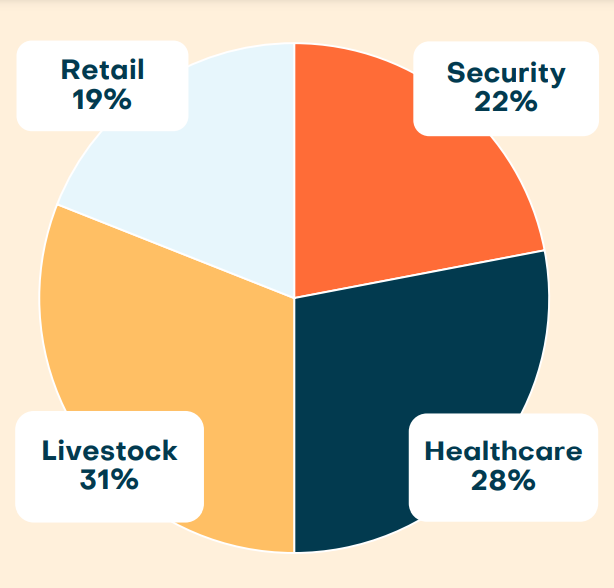 Retail
19%

Security
22%

Livestock
31%

Healthcare
28%